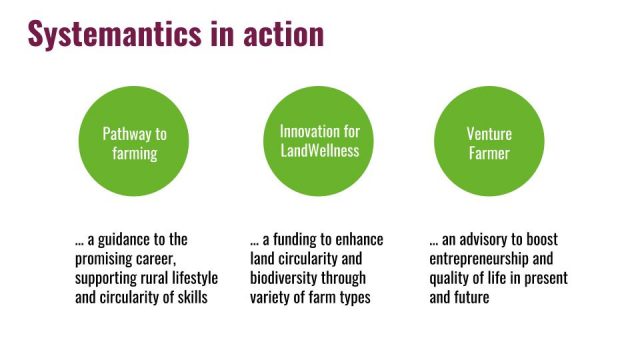 Systemantics in action

Pathway to farming

... a guidance to the promising career, supporting rural lifestyle and circularity of skills

Innovation for LandWellness

... a funding to enhance land circularity and biodiversity through variety of farm types

Venture Farmer

... an advisory to boost entrepreneurship and quality of life in present and future